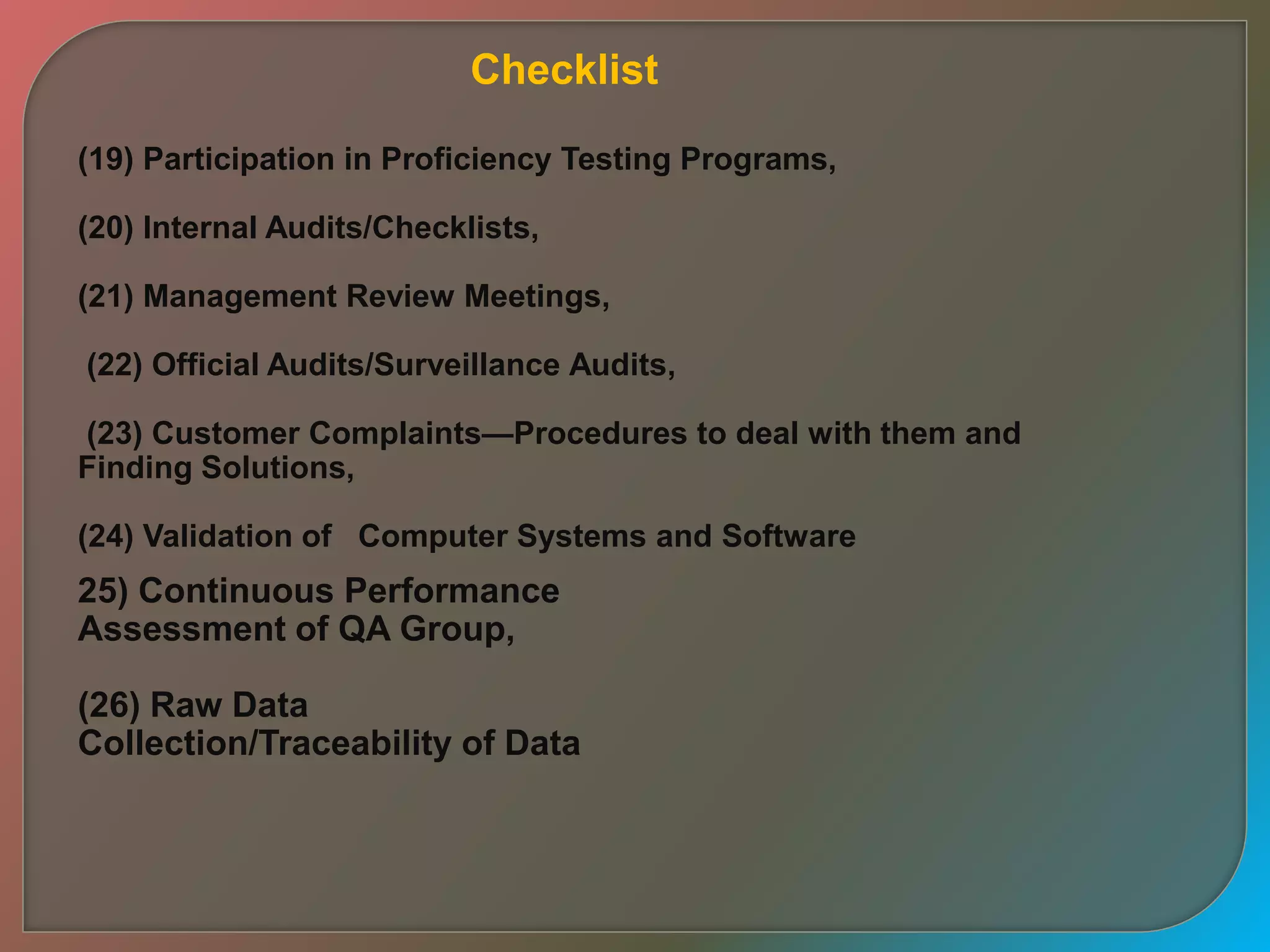 Checklist

(19) Participation in Proficiency Testing Programs,

(20) Internal Audits/Checklists,

(21) Management Review Meetings,

(22) Official Audits/Surveillance Audits,

(23) Customer Complaints—Procedures to deal with them and Finding Solutions,

(24) Validation of Computer Systems and Software

25) Continuous Performance Assessment of QA Group,

(26) Raw Data Collection/Traceability of Data